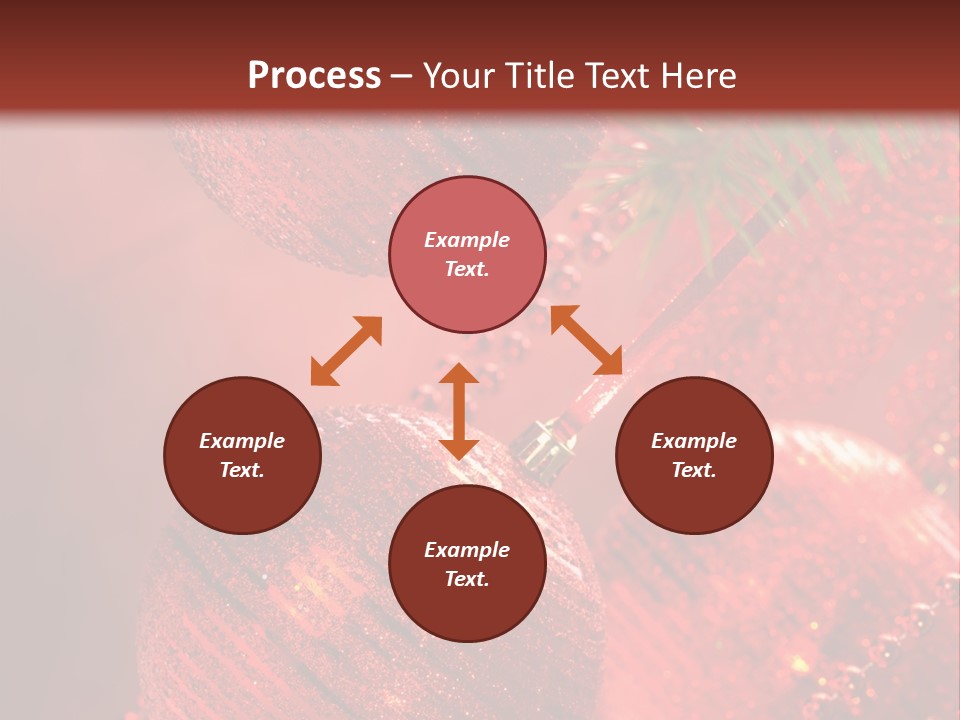 Process – Your Title Text Here

Example Text.

Example Text.

Example Text.

Example Text.